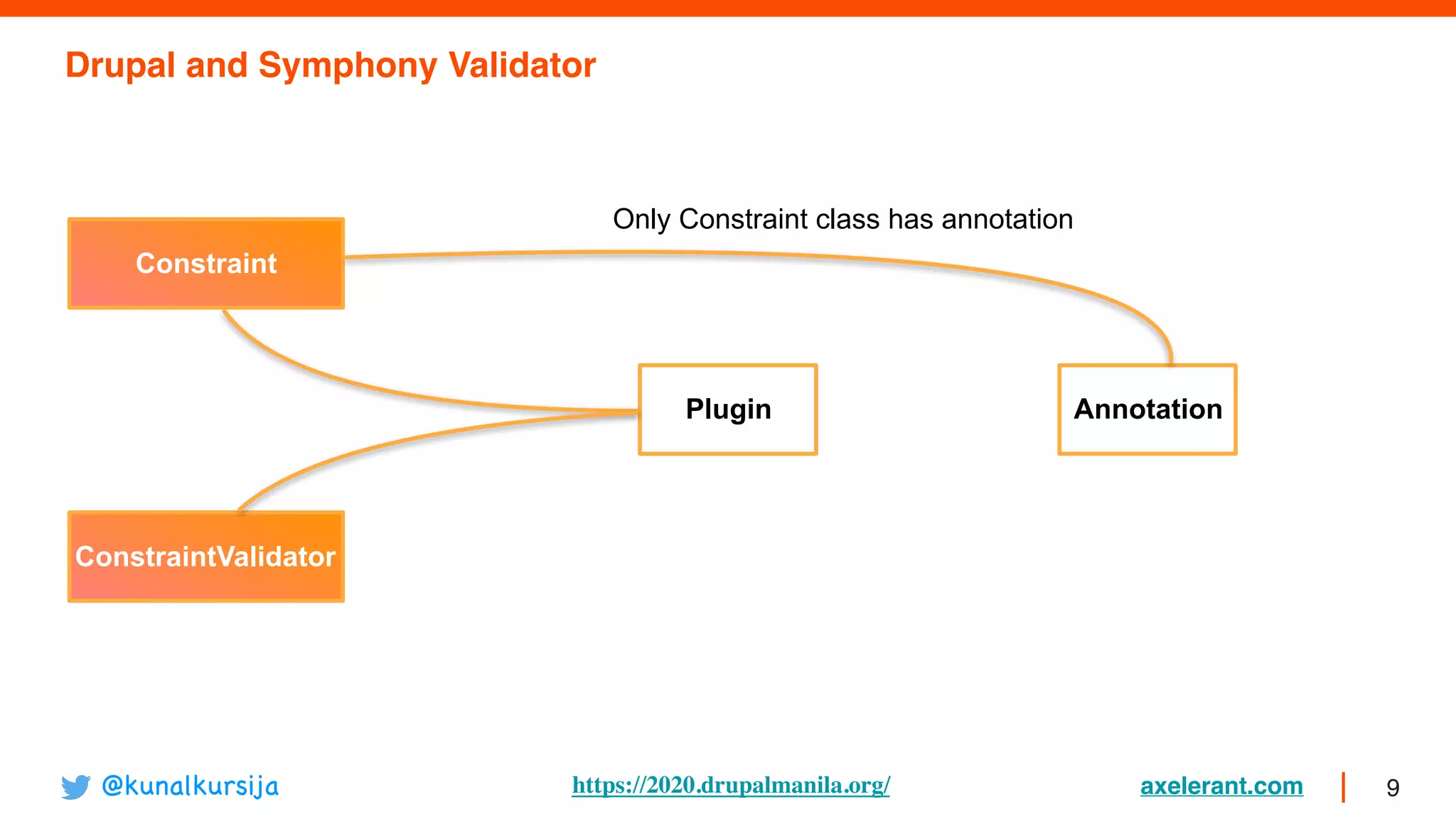 Drupal and Symphony Validator

Only Constraint class has annotation

Constraint

Plugin

Annotation

ConstraintValidator

@kunalkursija

https://2020.drupalmanila.org/

axelerant.com

9